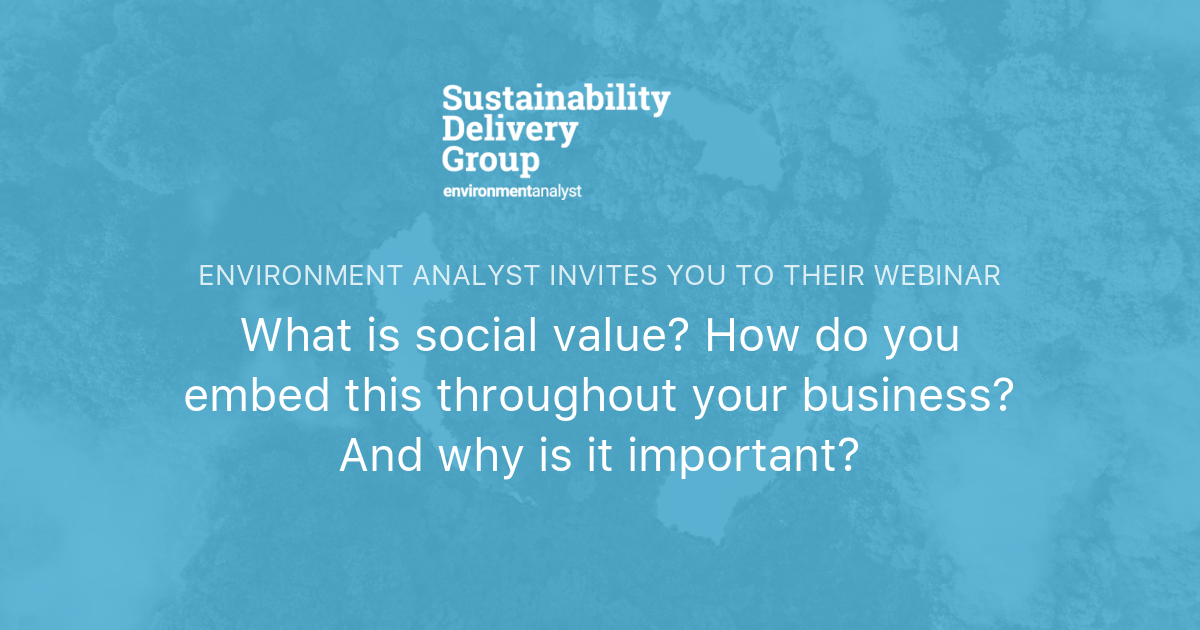 Sustainability Delivery Group
environmentanalyst

ENVIRONMENT ANALYST INVITES YOU TO THEIR WEBINAR

What is social value? How do you embed this throughout your business? And why is it important?